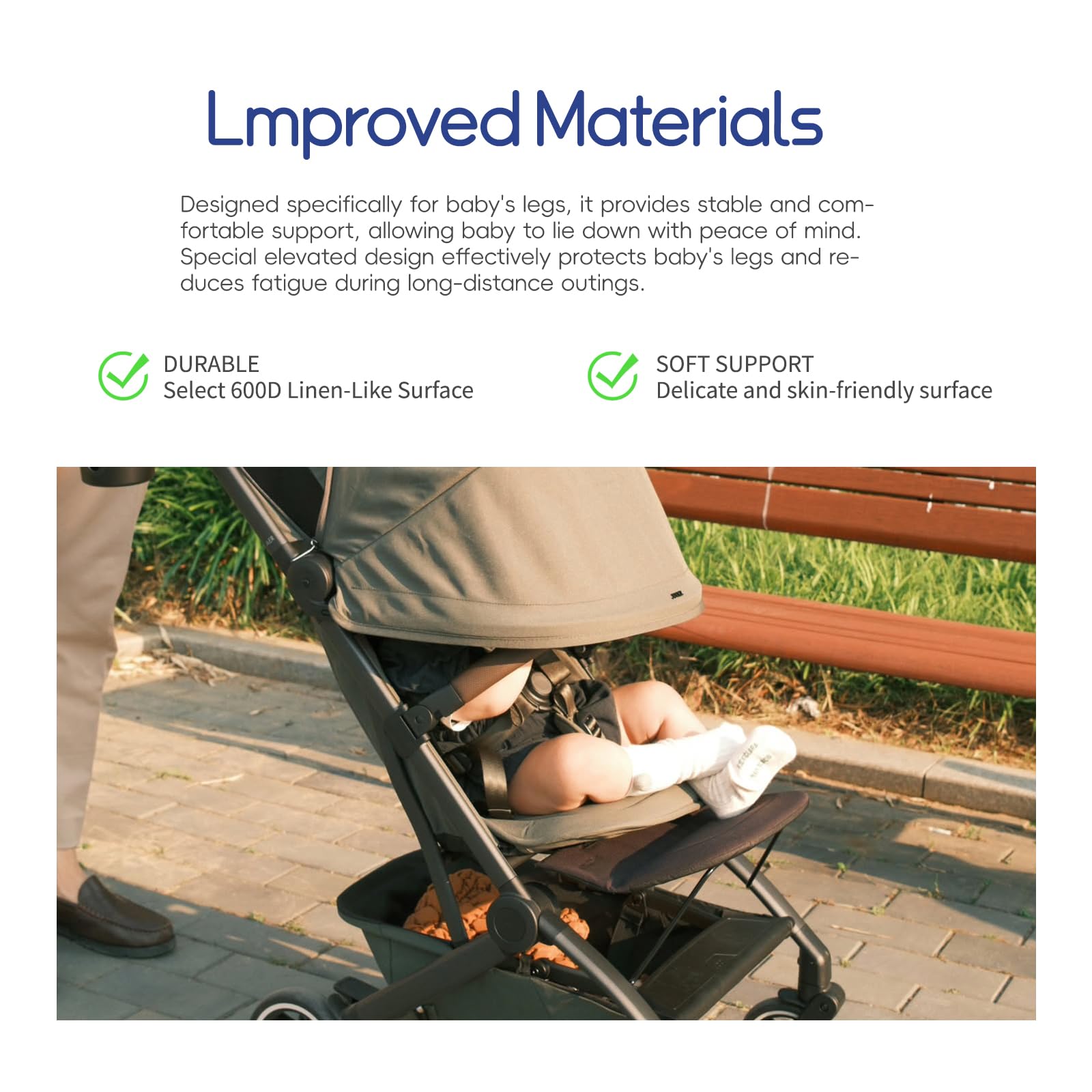 Lmproved Materials

Designed specifically for baby's legs, it provides stable and comfortable support, allowing baby to lie down with peace of mind. Special elevated design effectively protects baby's legs and reduces fatigue during long-distance outings.

DURABLE
Select 600D Linen-Like Surface

SOFT SUPPORT
Delicate and skin-friendly surface